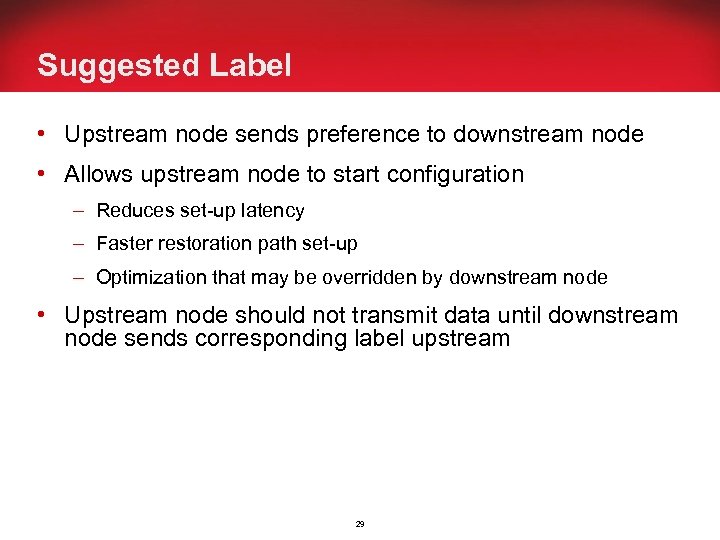 Suggested Label

• Upstream node sends preference to downstream node

• Allows upstream node to start configuration

– Reduces set-up latency

– Faster restoration path set-up

– Optimization that may be overridden by downstream node

• Upstream node should not transmit data until downstream node sends corresponding label upstream

29